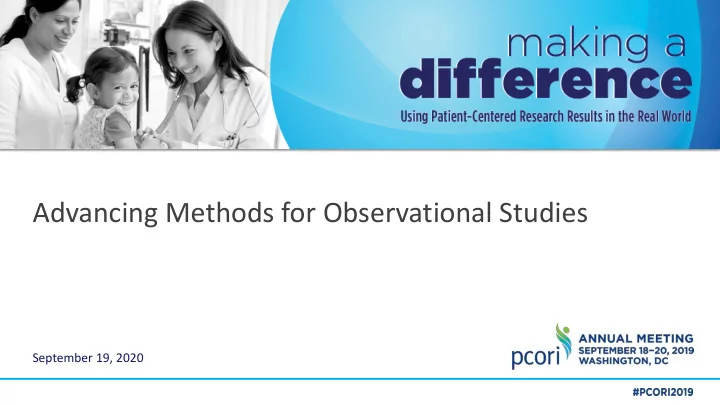 making a difference
Using Patient-Centered Research Results in the Real World

Advancing Methods for Observational Studies

September 19, 2020

pcori
ANNUAL MEETING
SEPTEMBER 18–20, 2019
WASHINGTON, DC

#PCORI2019